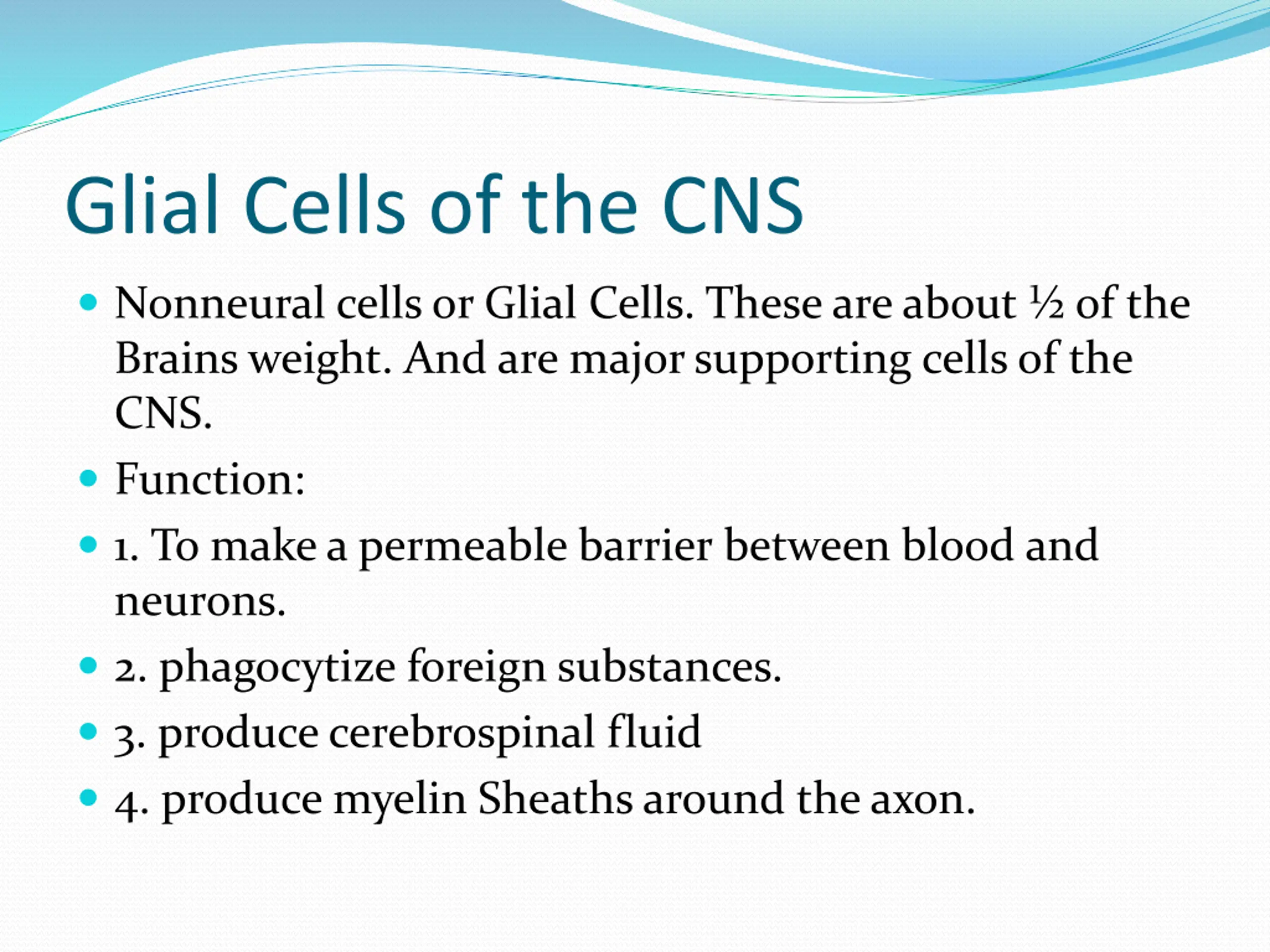 Glial Cells of the CNS

- Nonneural cells or Glial Cells. These are about ½ of the Brains weight. And are major supporting cells of the CNS.
- Function:
- 1. To make a permeable barrier between blood and neurons.
- 2. phagocytize foreign substances.
- 3. produce cerebrospinal fluid
- 4. produce myelin Sheaths around the axon.